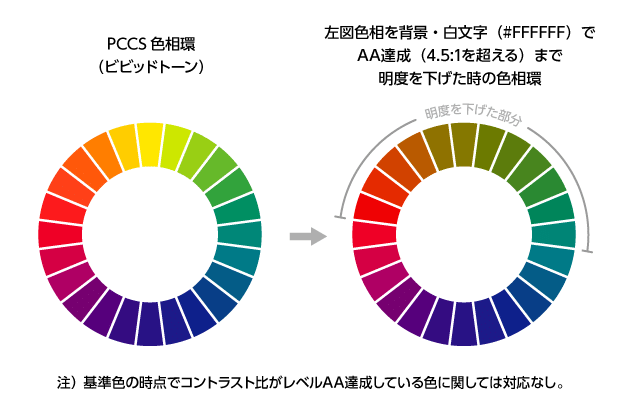 PCCS 色相環
（ビビッドトーン）

左図色相を背景・白文字（#FFFFFF）で
AA達成（4.5:1を超える）まで
明度を下げた時の色相環

明度を下げた部分

注）基準色の時点でコントラスト比がレベルAA達成している色に関しては対応なし。